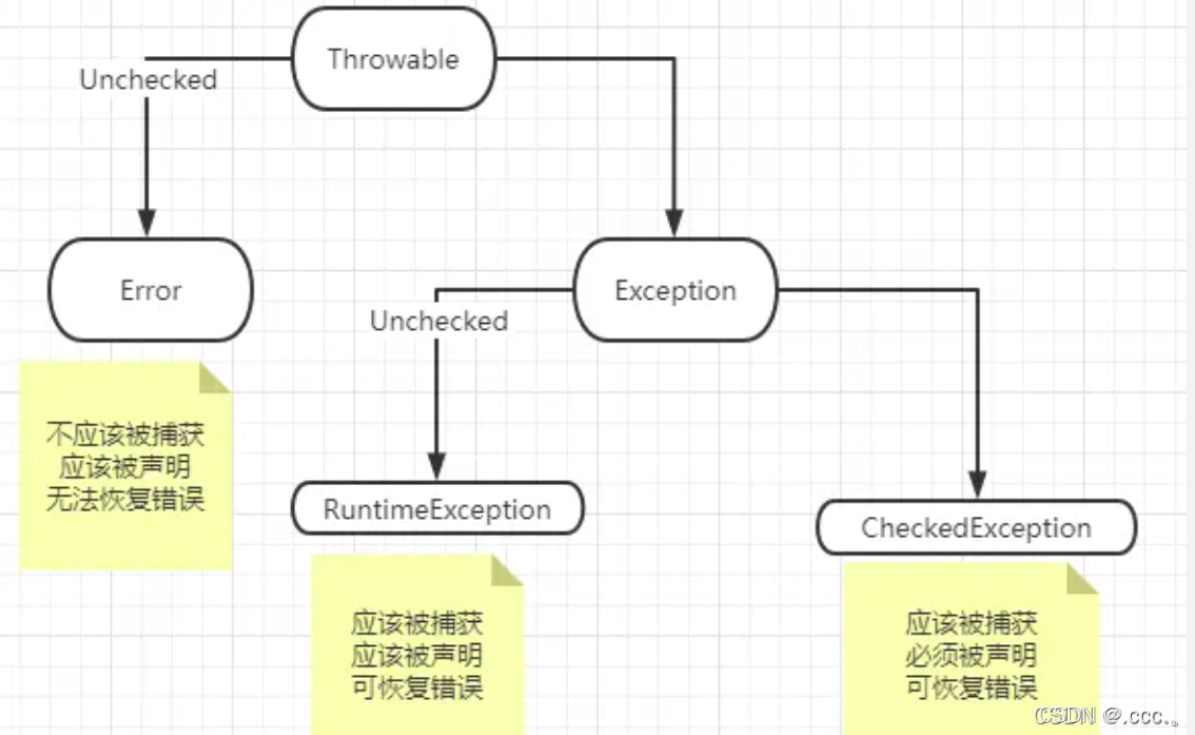 Throwable

Unchecked

Error

不应该被捕获
应该被声明
无法恢复错误

Exception

Unchecked

RuntimeException

应该被捕获
应该被声明
可恢复错误

CheckedException

应该被捕获
必须被声明
可恢复错误

CSDN @.ccc.。